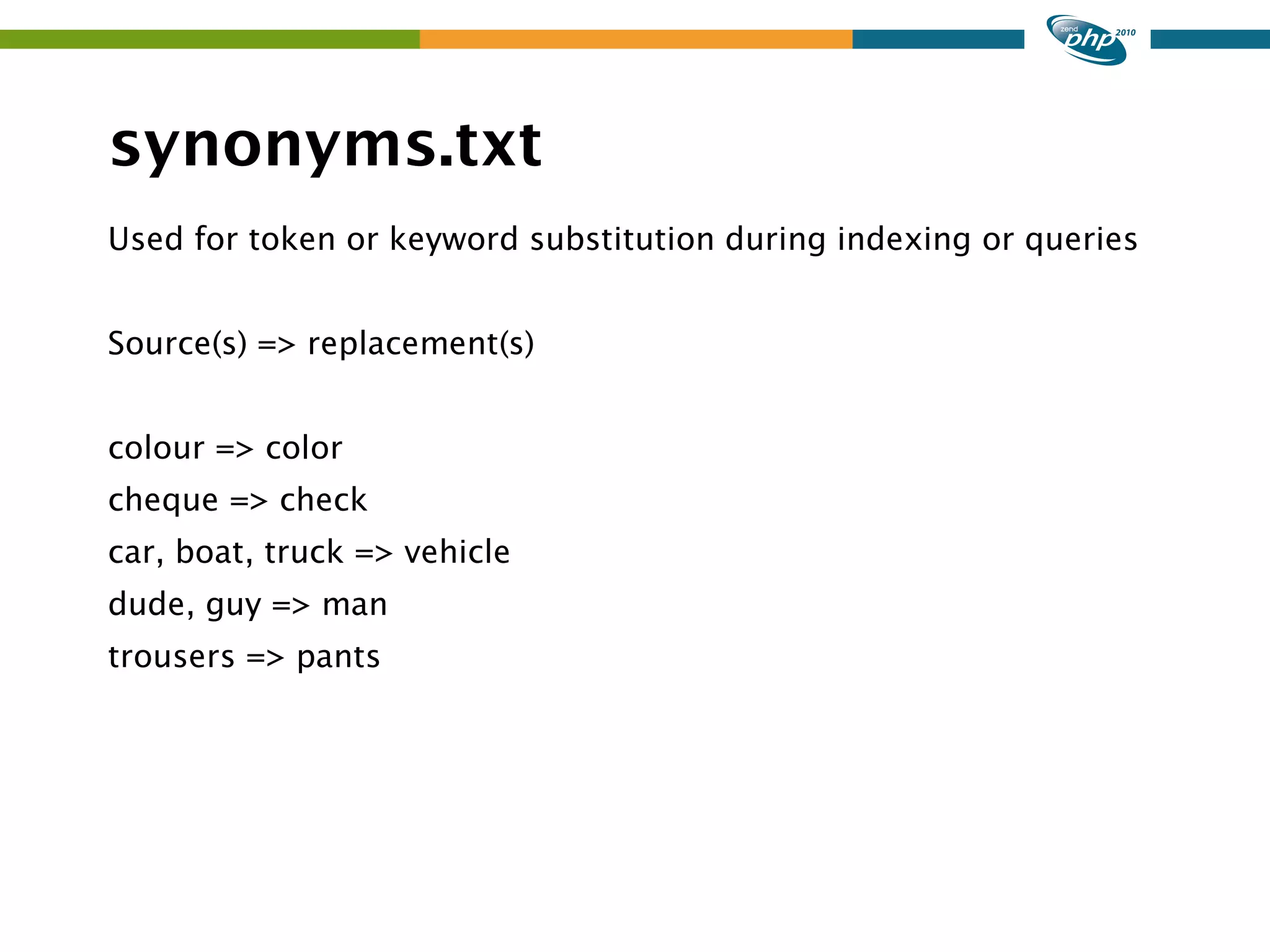 zend php 2010

synonyms.txt

Used for token or keyword substitution during indexing or queries

Source(s) => replacement(s)

colour => color
cheque => check
car, boat, truck => vehicle
dude, guy => man
trousers => pants